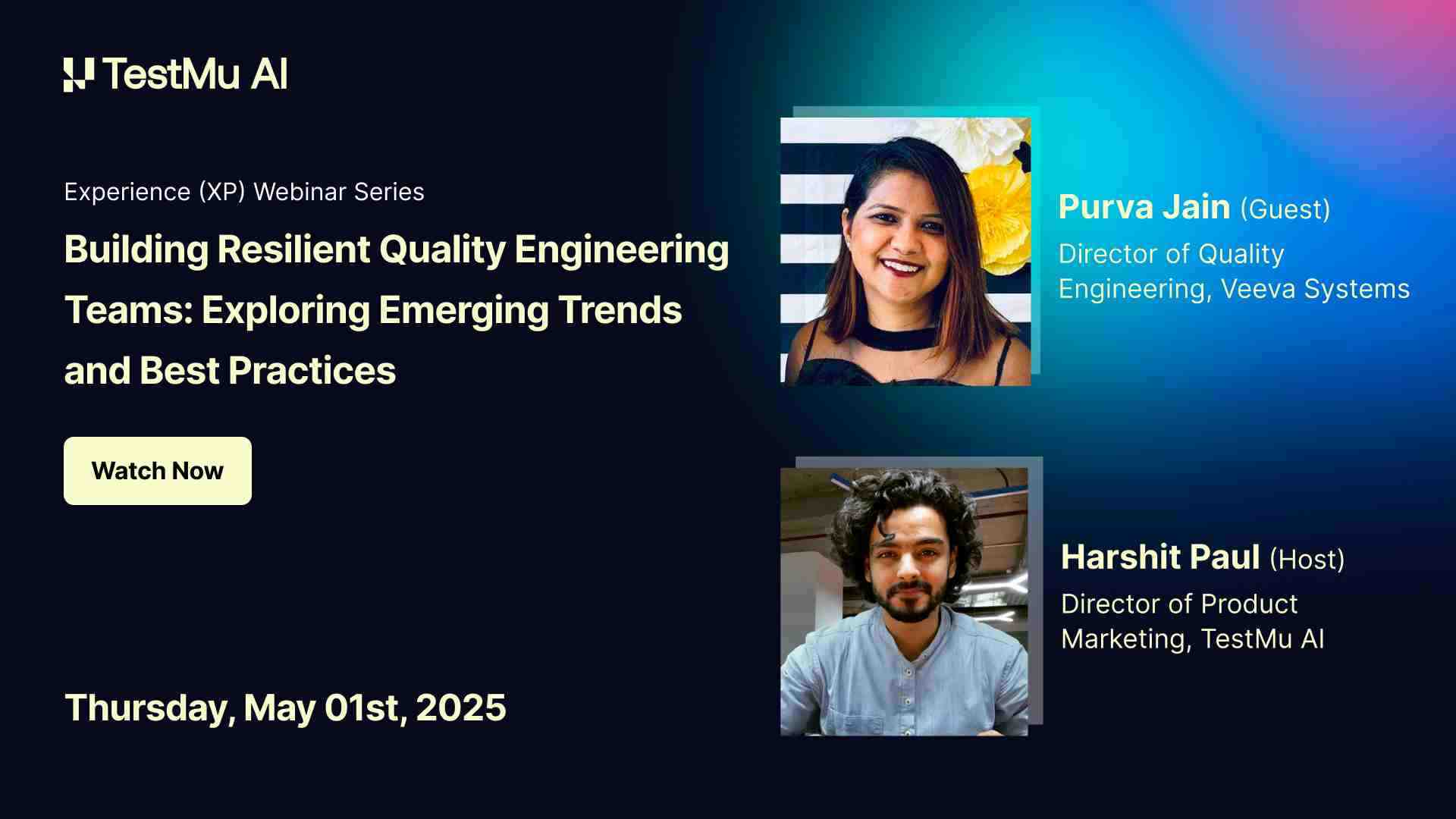 TestMu AI

Experience (XP) Webinar Series

Building Resilient Quality Engineering Teams: Exploring Emerging Trends and Best Practices

Watch Now

Thursday, May 01st, 2025

Purva Jain (Guest)
Director of Quality Engineering, Veeva Systems

Harshit Paul (Host)
Director of Product Marketing, TestMu AI